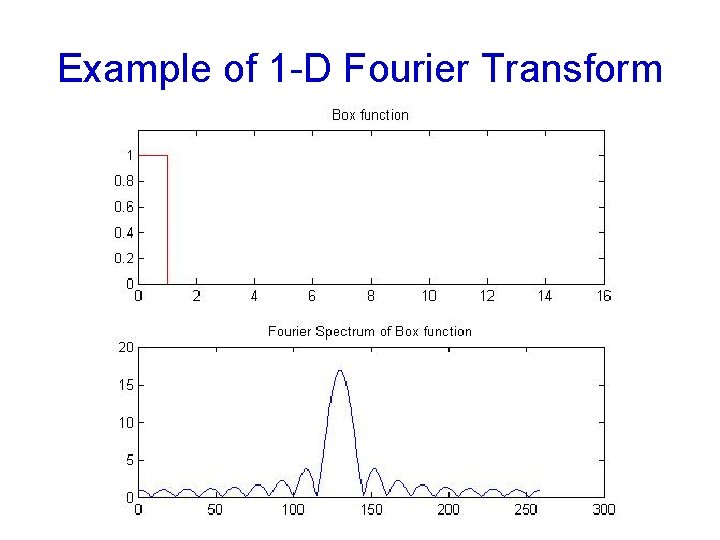 Example of 1-D Fourier Transform

Box function

1
0.8
0.6
0.4
0.2
0
0 2 4 6 8 10 12 14 16

Fourier Spectrum of Box function

20
15
10
5
0
0 50 100 150 200 250 300